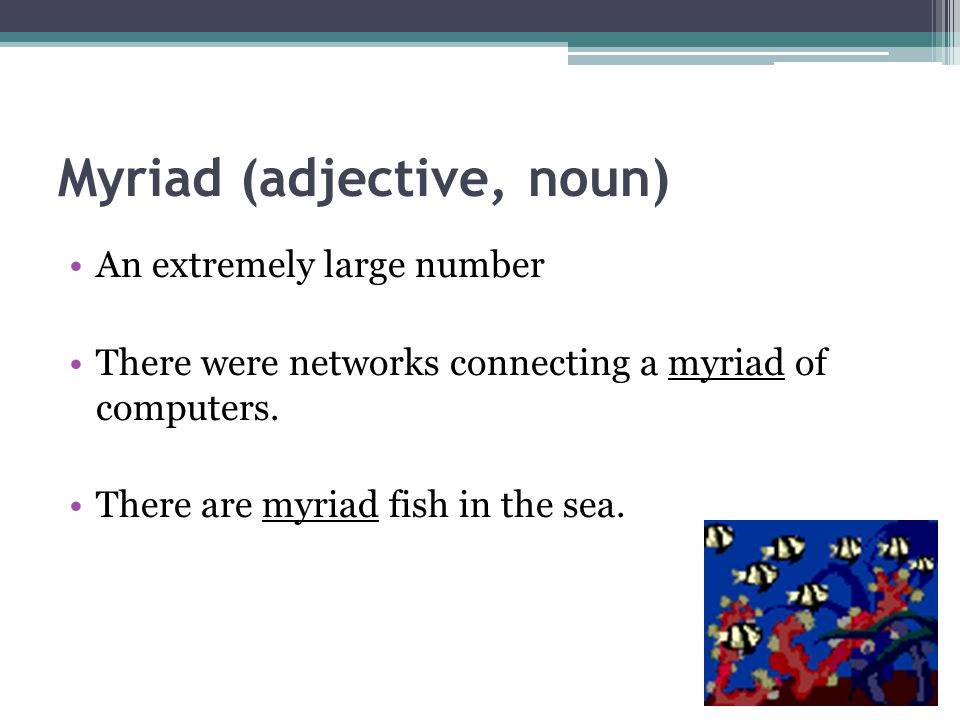 Myriad (adjective, noun)

• An extremely large number

• There were networks connecting a myriad of computers.

• There are myriad fish in the sea.